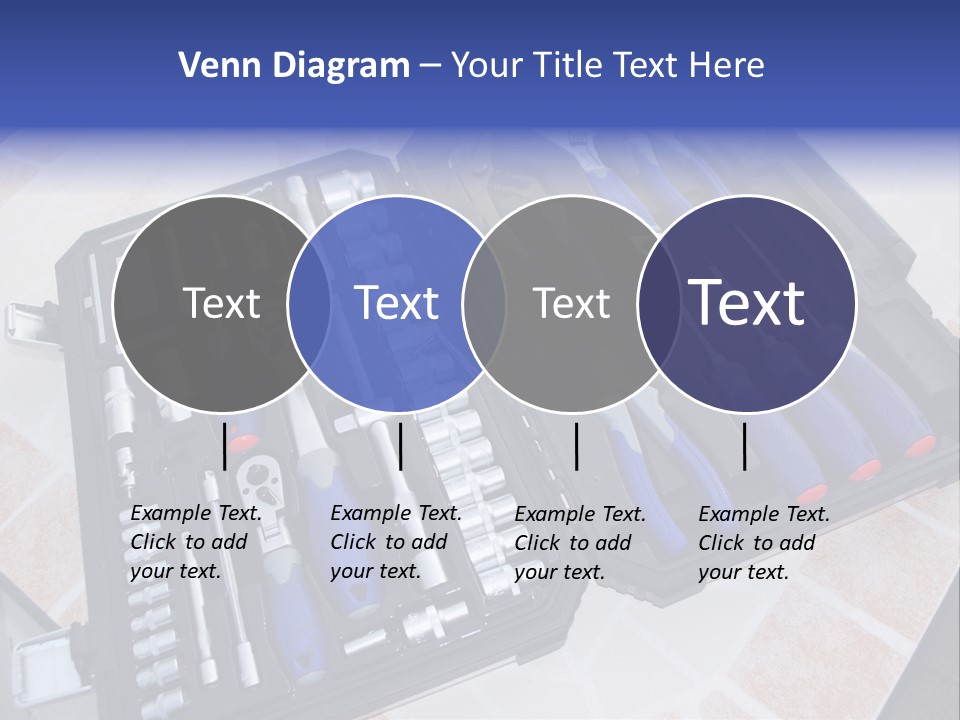 Venn Diagram – Your Title Text Here

Text

Text

Text

Text

Example Text. Click to add your text.

Example Text. Click to add your text.

Example Text. Click to add your text.

Example Text. Click to add your text.